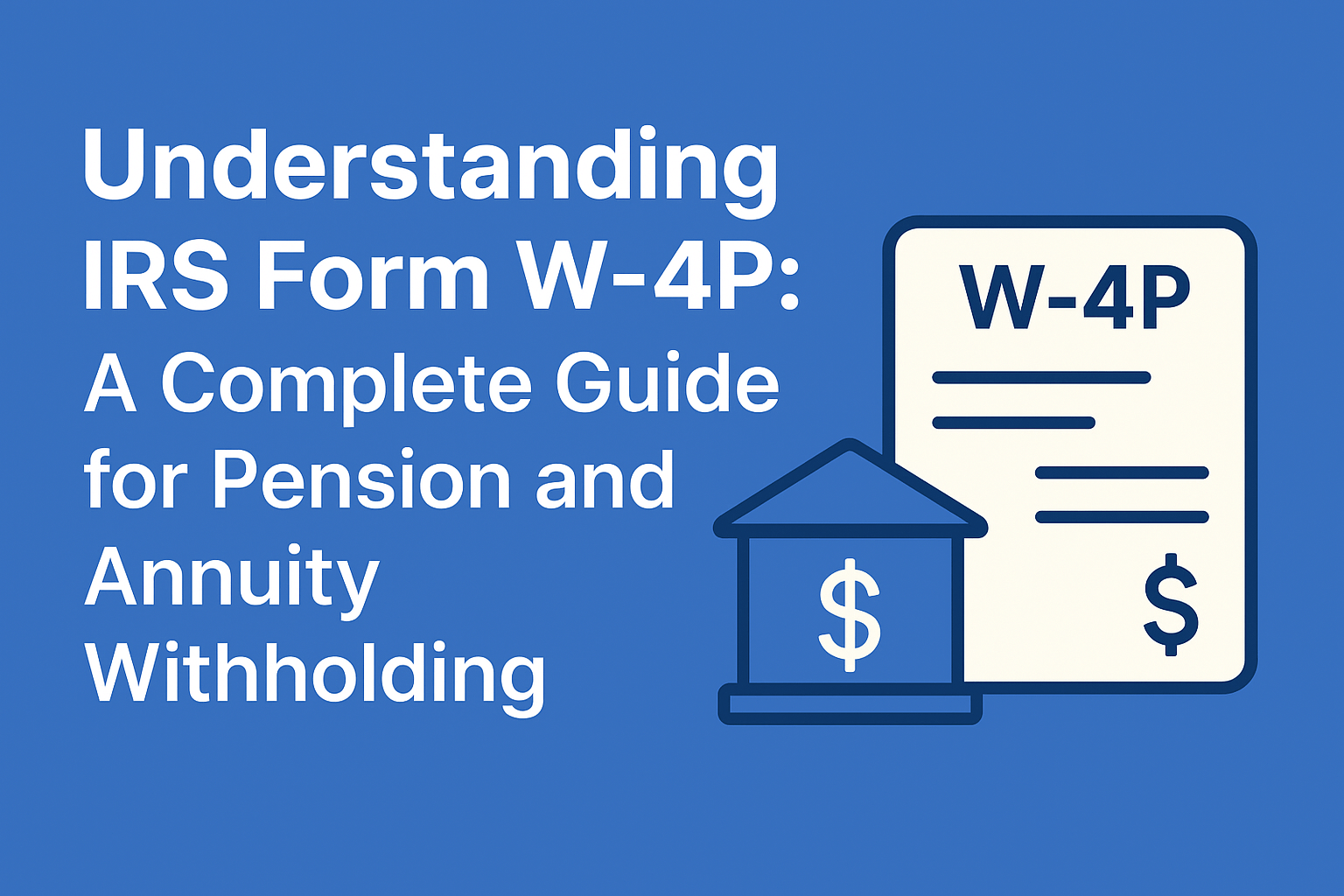 Understanding IRS Form W-4P: A Complete Guide for Pension and Annuity Withholding

W-4P

$

$